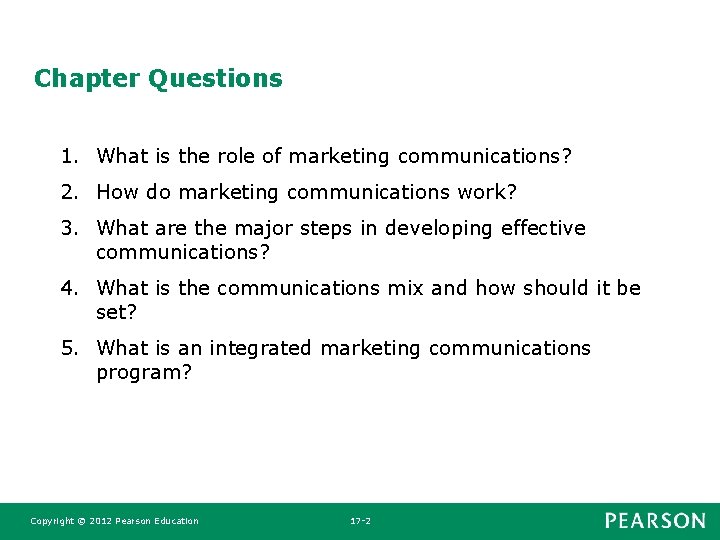 Chapter Questions

1. What is the role of marketing communications?

2. How do marketing communications work?

3. What are the major steps in developing effective communications?

4. What is the communications mix and how should it be set?

5. What is an integrated marketing communications program?

Copyright © 2012 Pearson Education

17-2

PEARSON